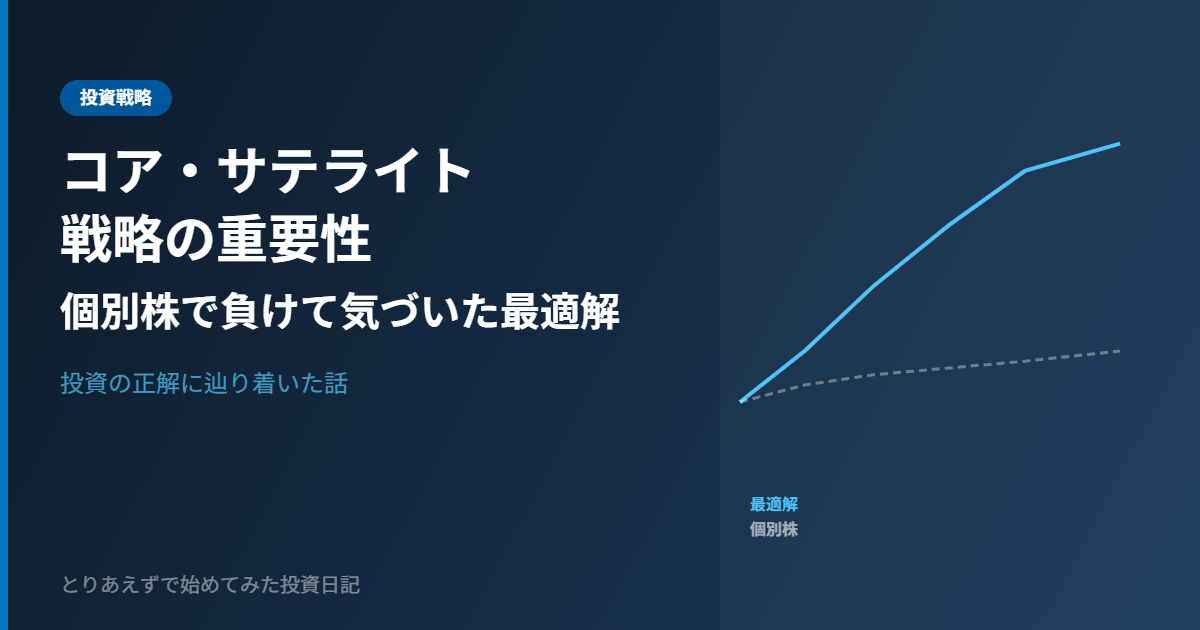 投資戦略

コア・サテライト
戦略の重要性

個別株で負けて気づいた最適解

投資の正解に辿り着いた話

最適解
個別株

とりあえずで始めてみた投資日記